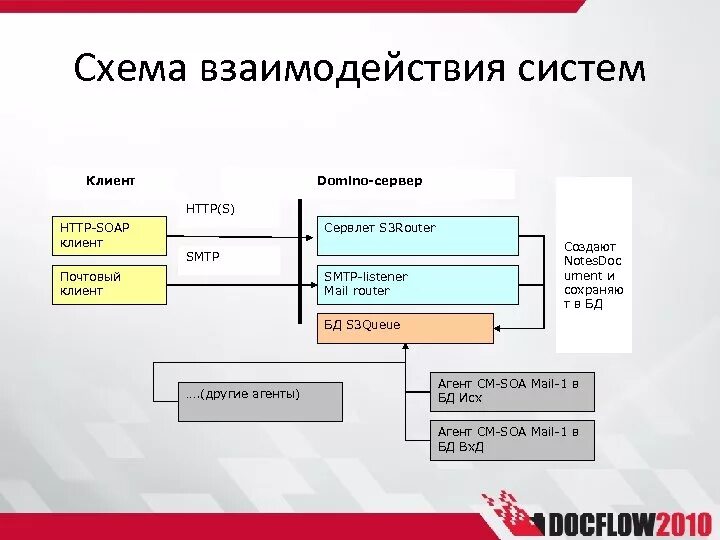 Схема взаимодействия систем

Клиент

Domino-сервер

HTTP(S)

HTTP-SOAP клиент

Сервлет S3Router

SMTP

Почтовый клиент

SMTP-listener Mail router

Создают NotesDocument и сохраняют в БД

БД S3Queue

....(другие агенты)

Агент CM-SOA Mail-1 в БД Исх

Агент CM-SOA Mail-1 в БД ВхД

DOCFLOW2010